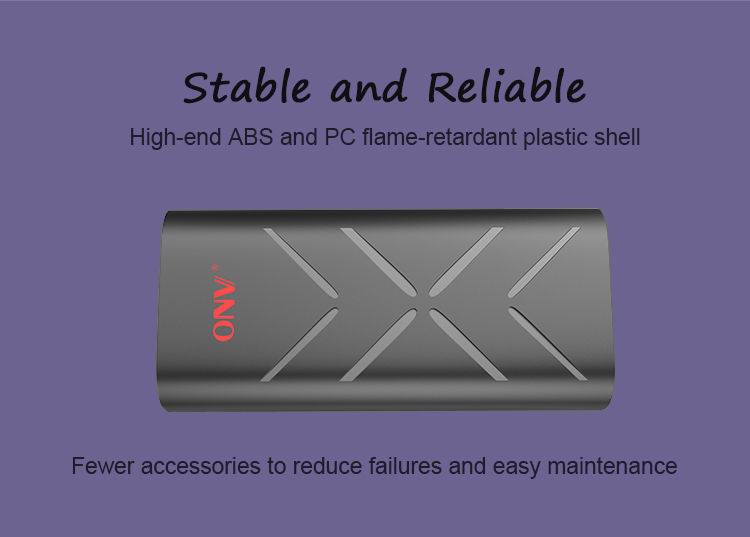 Stable and Reliable

High-end ABS and PC flame-retardant plastic shell

ONV®

Fewer accessories to reduce failures and easy maintenance